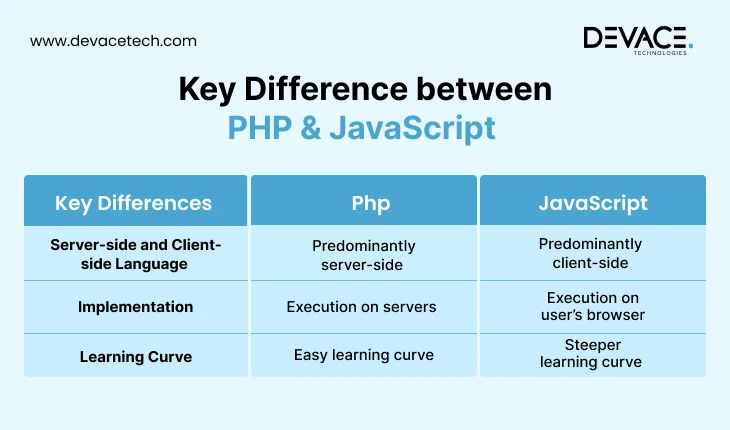 www.devacetech.com

DEVACE.
TECHNOLOGIES

Key Difference between
PHP & JavaScript

| Key Differences | Php | JavaScript |
|---|---|---|
| Server-side and Client-side Language | Predominantly server-side | Predominantly client-side |
| Implementation | Execution on servers | Execution on user's browser |
| Learning Curve | Easy learning curve | Steeper learning curve |